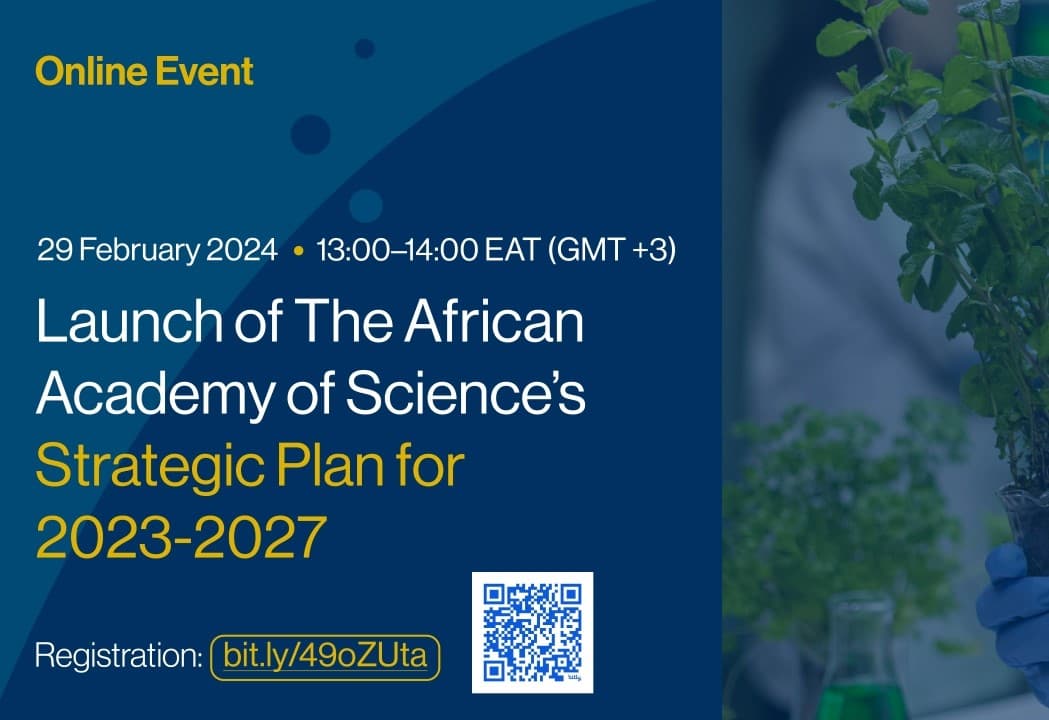 Online Event

29 February 2024 • 13:00–14:00 EAT (GMT +3)

Launch of The African Academy of Science's Strategic Plan for 2023-2027

Registration: bit.ly/49oZUta